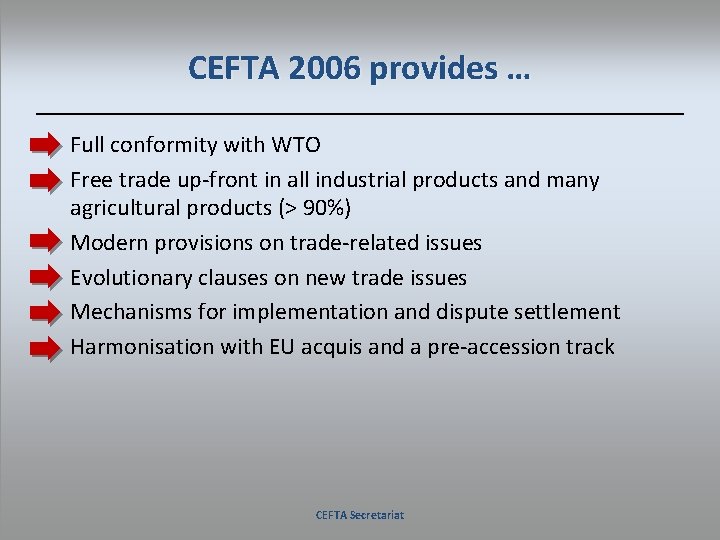 CEFTA 2006 provides …

Full conformity with WTO

Free trade up-front in all industrial products and many agricultural products (> 90%)

Modern provisions on trade-related issues

Evolutionary clauses on new trade issues

Mechanisms for implementation and dispute settlement

Harmonisation with EU acquis and a pre-accession track

CEFTA Secretariat